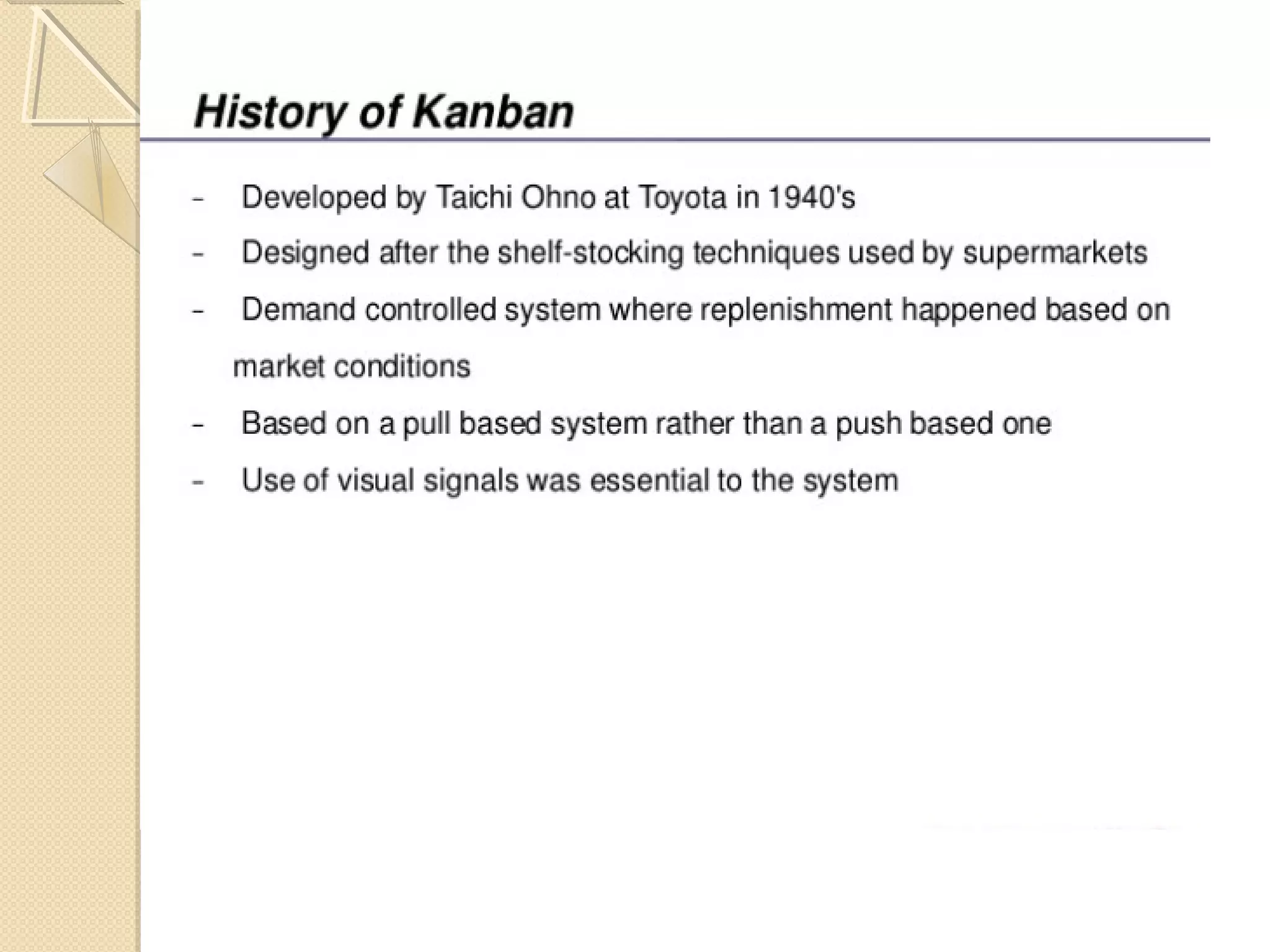 History of Kanban

- Developed by Taichi Ohno at Toyota in 1940's
- Designed after the shelf-stocking techniques used by supermarkets
- Demand controlled system where replenishment happened based on market conditions
- Based on a pull based system rather than a push based one
- Use of visual signals was essential to the system